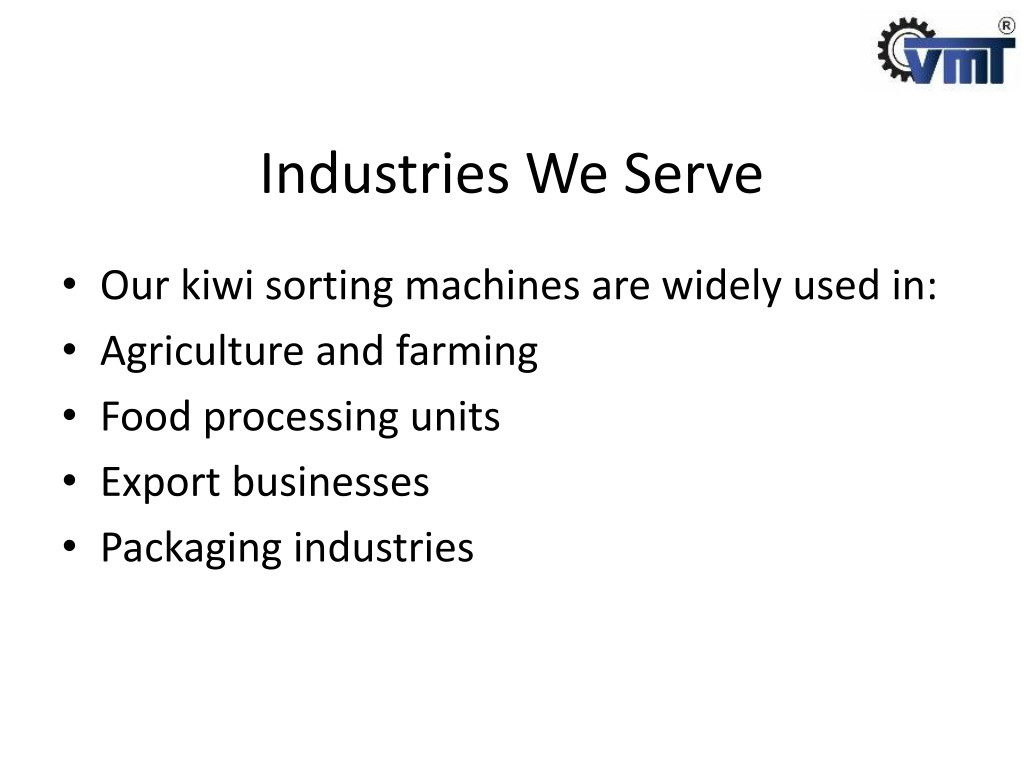 VMT ®

Industries We Serve

• Our kiwi sorting machines are widely used in:
• Agriculture and farming
• Food processing units
• Export businesses
• Packaging industries